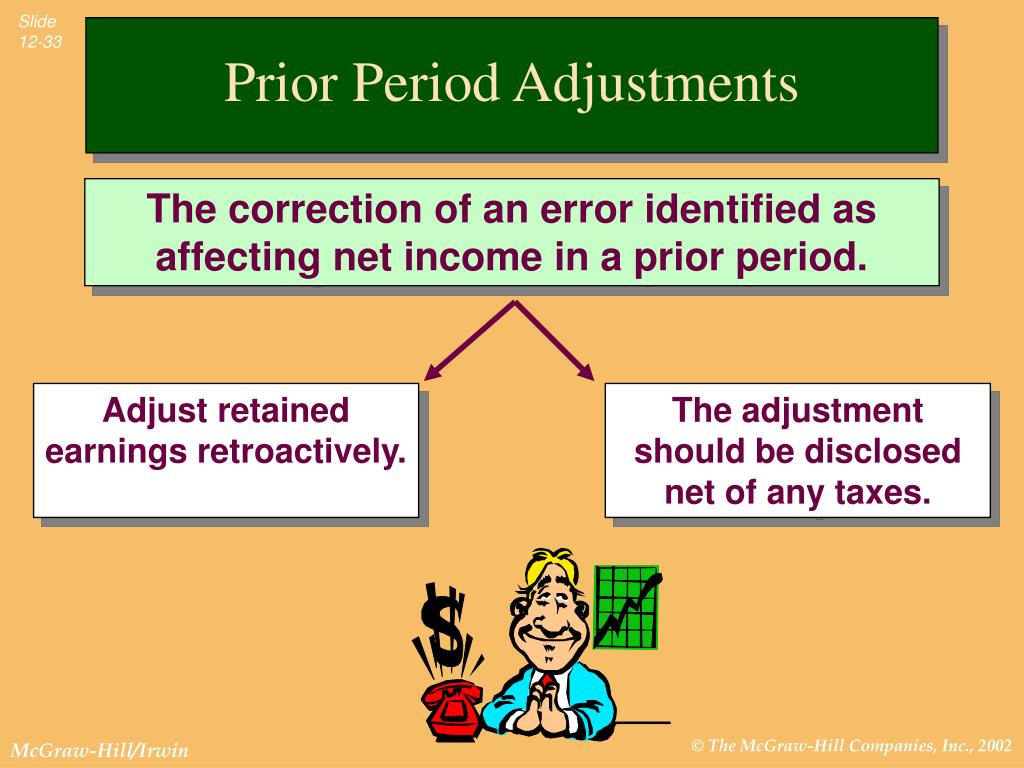 Slide 12-33

Prior Period Adjustments

The correction of an error identified as affecting net income in a prior period.

Adjust retained earnings retroactively.

The adjustment should be disclosed net of any taxes.

$

McGraw-Hill/Irwin

© The McGraw-Hill Companies, Inc., 2002